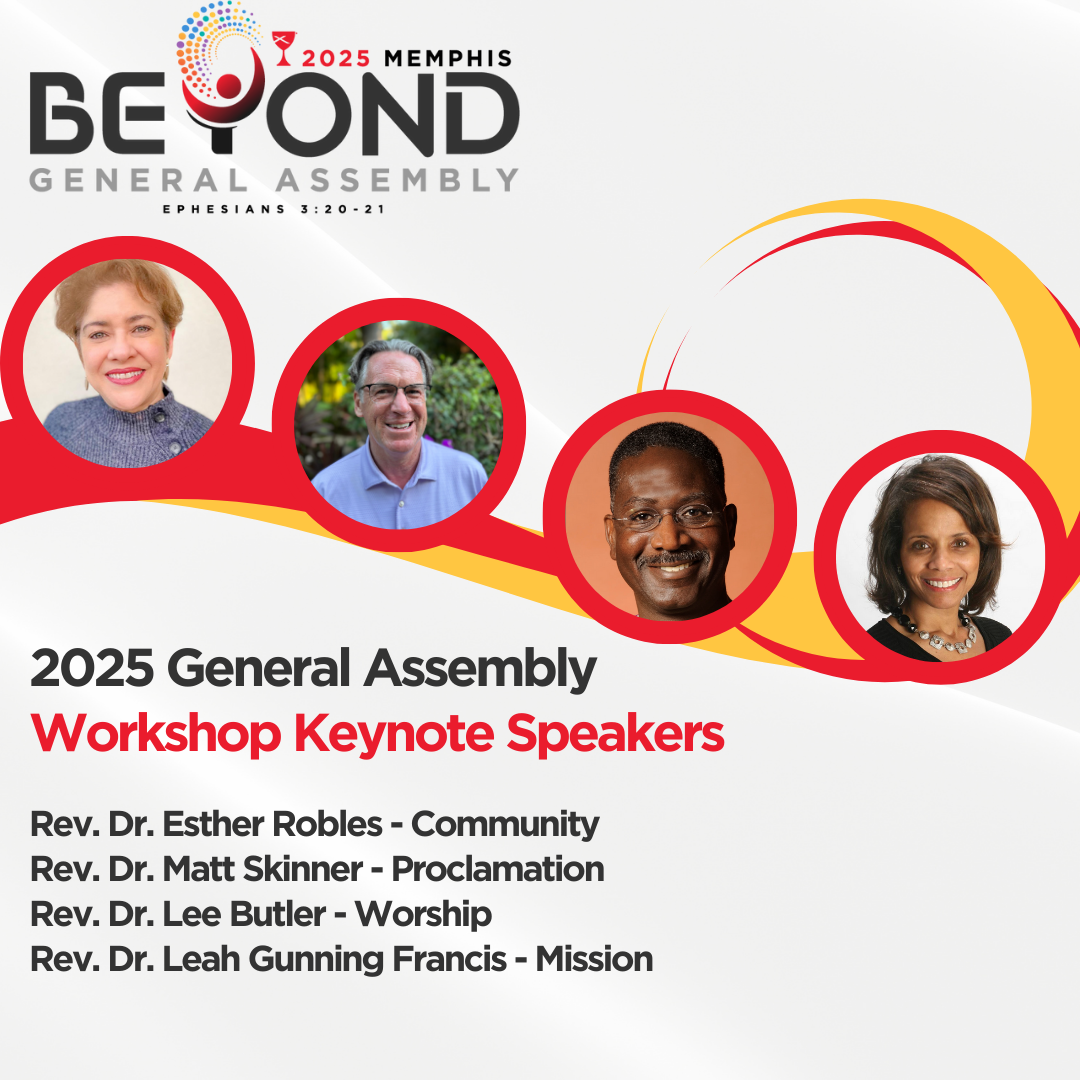 2025 MEMPHIS
BEYOND
GENERAL ASSEMBLY
EPHESIANS 3:20-21

2025 General Assembly
Workshop Keynote Speakers

Rev. Dr. Esther Robles - Community
Rev. Dr. Matt Skinner - Proclamation
Rev. Dr. Lee Butler - Worship
Rev. Dr. Leah Gunning Francis - Mission